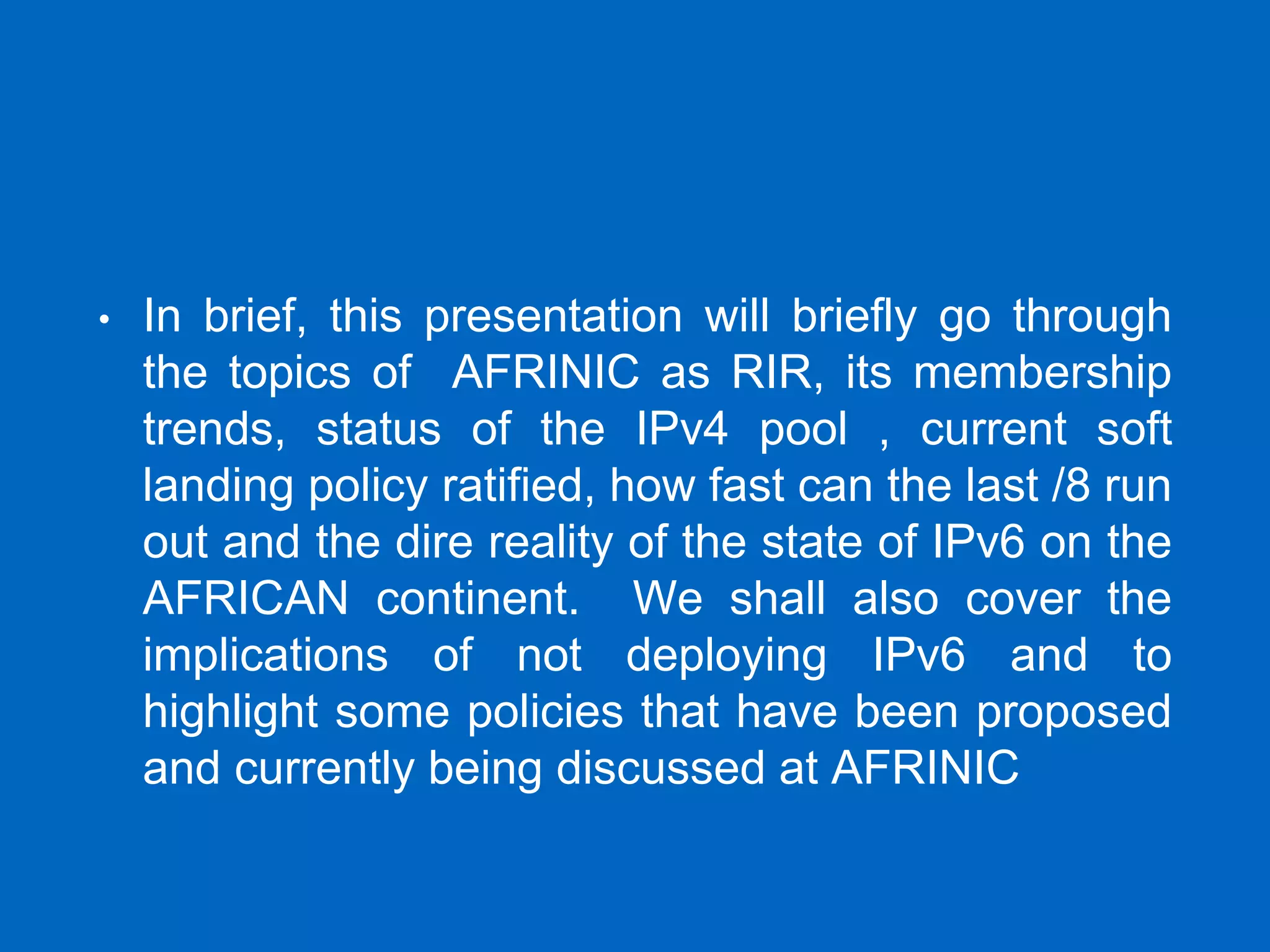 • In brief, this presentation will briefly go through the topics of AFRINIC as RIR, its membership trends, status of the IPv4 pool , current soft landing policy ratified, how fast can the last /8 run out and the dire reality of the state of IPv6 on the AFRICAN continent. We shall also cover the implications of not deploying IPv6 and to highlight some policies that have been proposed and currently being discussed at AFRINIC